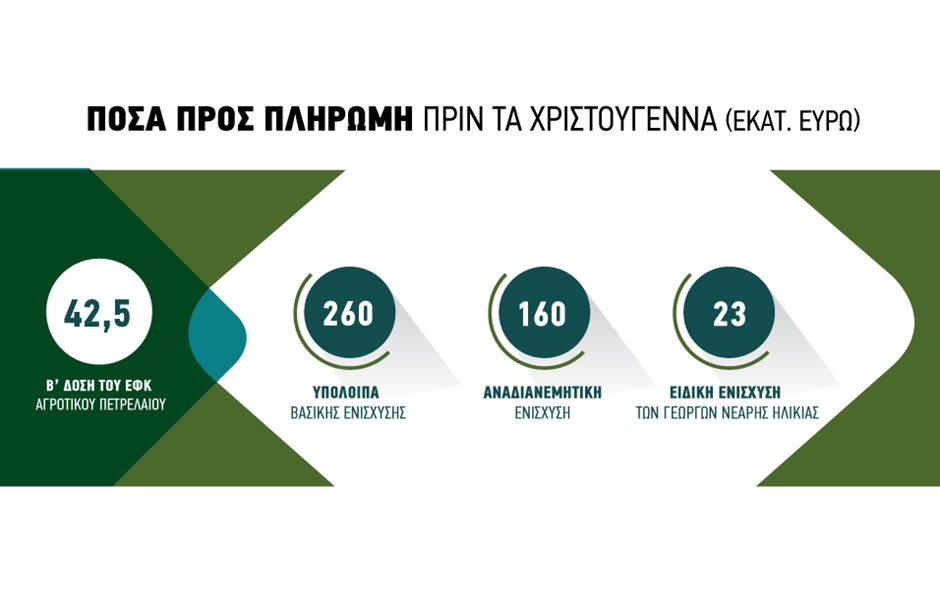 ΠΟΣΑ ΠΡΟΣ ΠΛΗΡΩΜΗ ΠΡΙΝ ΤΑ ΧΡΙΣΤΟΥΓΕΝΝΑ (ΕΚΑΤ. ΕΥΡΩ)

42,5
Β' ΔΟΣΗ ΤΟΥ ΕΦΚ
ΑΓΡΟΤΙΚΟΥ ΠΕΤΡΕΛΑΙΟΥ

260
ΥΠΟΛΟΙΠΑ
ΒΑΣΙΚΗΣ ΕΝΙΣΧΥΣΗΣ

160
ΑΝΑΔΙΑΝΕΜΗΤΙΚΗ
ΕΝΙΣΧΥΣΗ

23
ΕΙΔΙΚΗ ΕΝΙΣΧΥΣΗ
ΤΩΝ ΓΕΩΡΓΩΝ ΝΕΑΡΗΣ ΗΛΙΚΙΑΣ